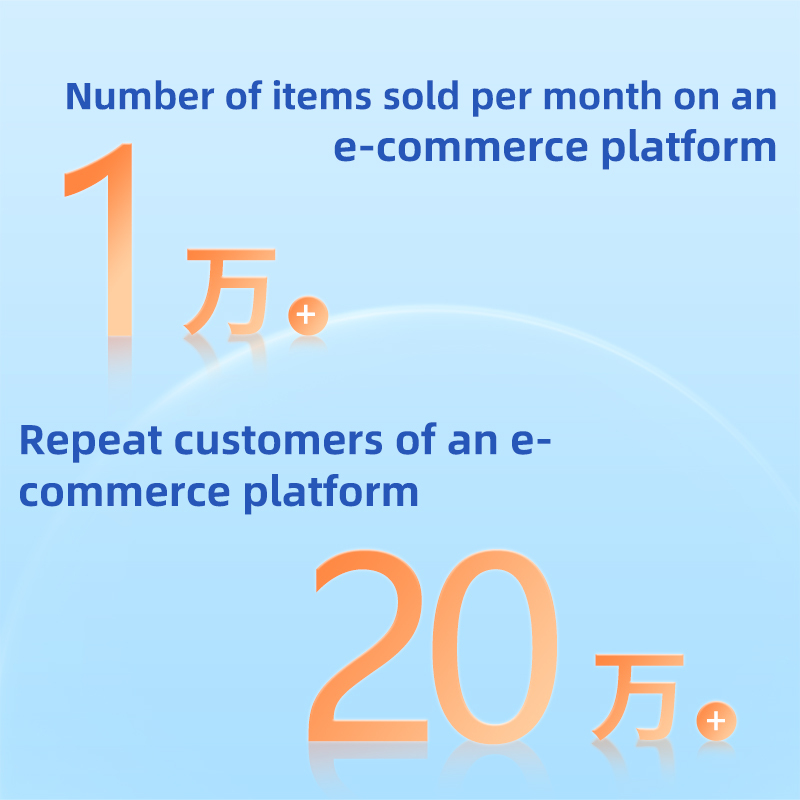 Number of items sold per month on an e-commerce platform

1万+

Repeat customers of an e-commerce platform

20万+